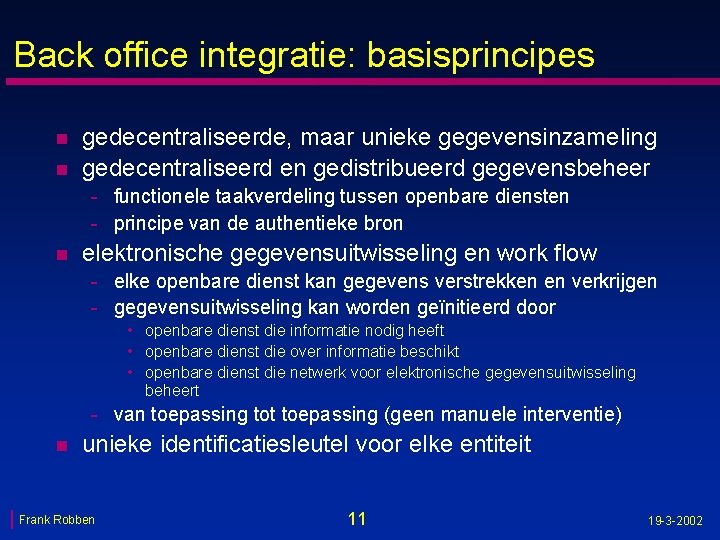 Back office integratie: basisprincipes

- gedecentraliseerde, maar unieke gegevensinzameling
- gedecentraliseerd en gedistribueerd gegevensbeheer
  - functionele taakverdeling tussen openbare diensten
  - principe van de authentieke bron
- elektronische gegevensuitwisseling en work flow
  - elke openbare dienst kan gegevens verstrekken en verkrijgen
  - gegevensuitwisseling kan worden geïnitieerd door
    - openbare dienst die informatie nodig heeft
    - openbare dienst die over informatie beschikt
    - openbare dienst die netwerk voor elektronische gegevensuitwisseling beheert
  - van toepassing tot toepassing (geen manuele interventie)
- unieke identificatiesleutel voor elke entiteit

Frank Robben
11
19-3-2002